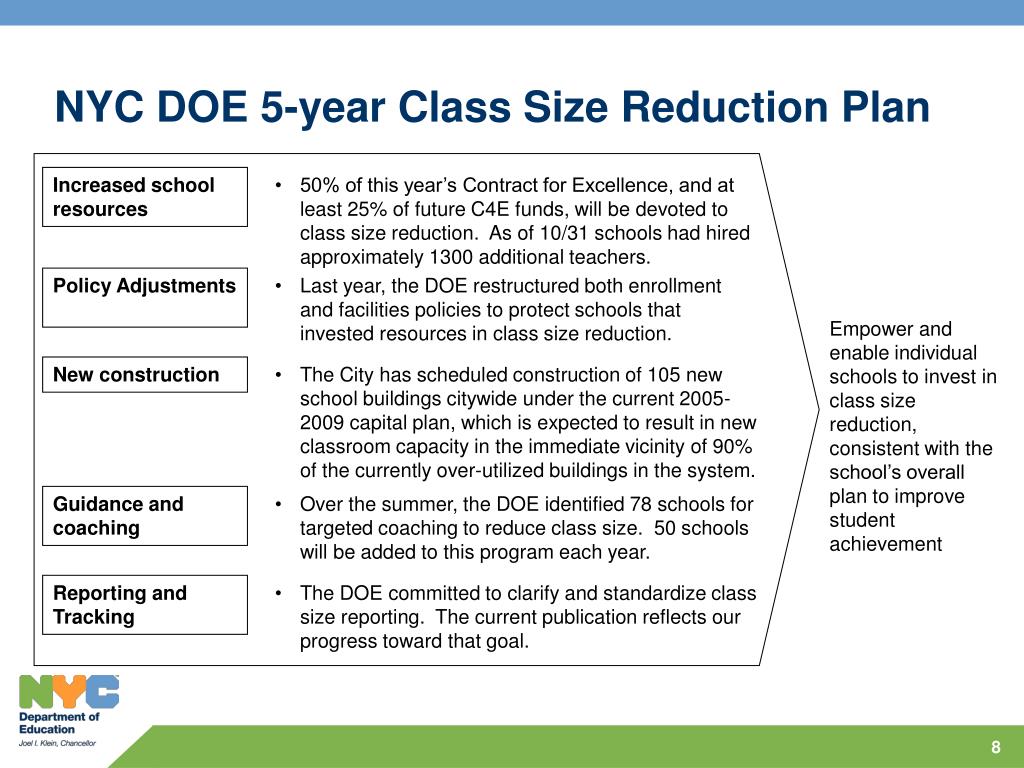 NYC DOE 5-year Class Size Reduction Plan

Increased school resources

• 50% of this year's Contract for Excellence, and at least 25% of future C4E funds, will be devoted to class size reduction. As of 10/31 schools had hired approximately 1300 additional teachers.

Policy Adjustments

• Last year, the DOE restructured both enrollment and facilities policies to protect schools that invested resources in class size reduction.

New construction

• The City has scheduled construction of 105 new school buildings citywide under the current 2005-2009 capital plan, which is expected to result in new classroom capacity in the immediate vicinity of 90% of the currently over-utilized buildings in the system.

Guidance and coaching

• Over the summer, the DOE identified 78 schools for targeted coaching to reduce class size. 50 schools will be added to this program each year.

Reporting and Tracking

• The DOE committed to clarify and standardize class size reporting. The current publication reflects our progress toward that goal.

Empower and enable individual schools to invest in class size reduction, consistent with the school's overall plan to improve student achievement

NYC
Department of Education
Joel I. Klein, Chancellor

8